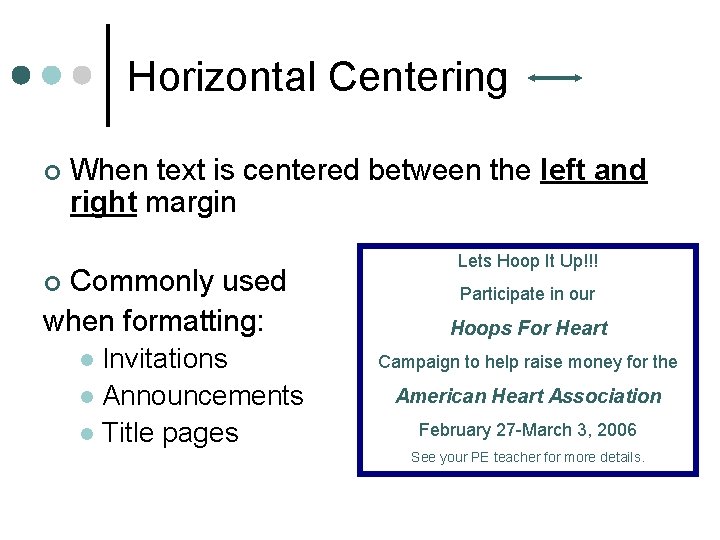 Horizontal Centering

When text is centered between the left and right margin

Commonly used when formatting:

Invitations
Announcements
Title pages

Lets Hoop It Up!!!

Participate in our

Hoops For Heart

Campaign to help raise money for the

American Heart Association

February 27-March 3, 2006

See your PE teacher for more details.